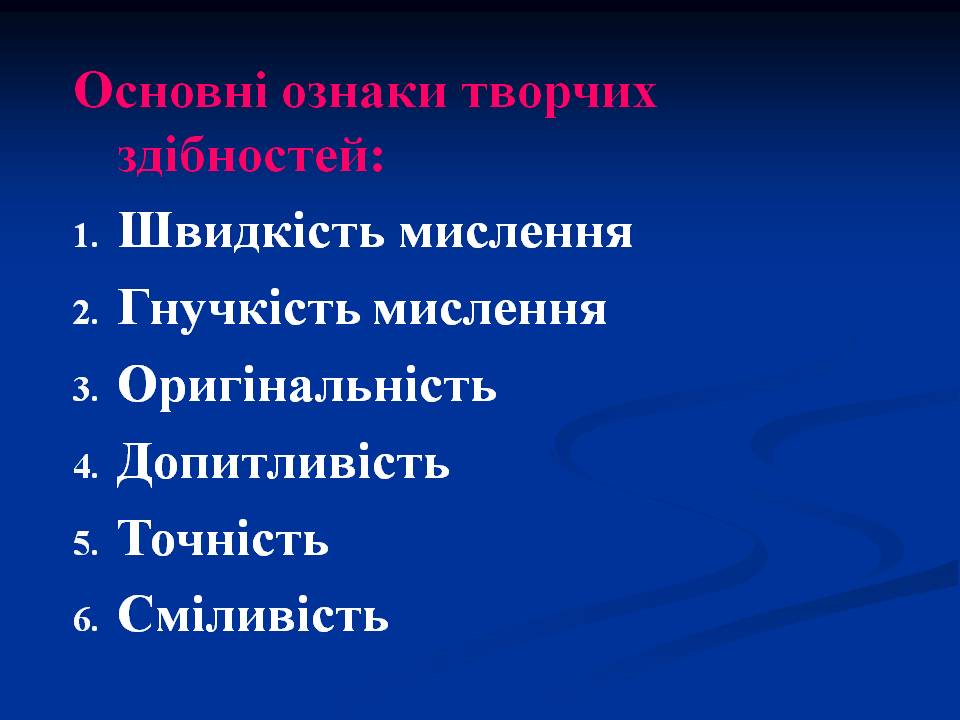 Основні ознаки творчих здібностей:

1. Швидкість мислення
2. Гнучкість мислення
3. Оригінальність
4. Допитливість
5. Точність
6. Сміливість